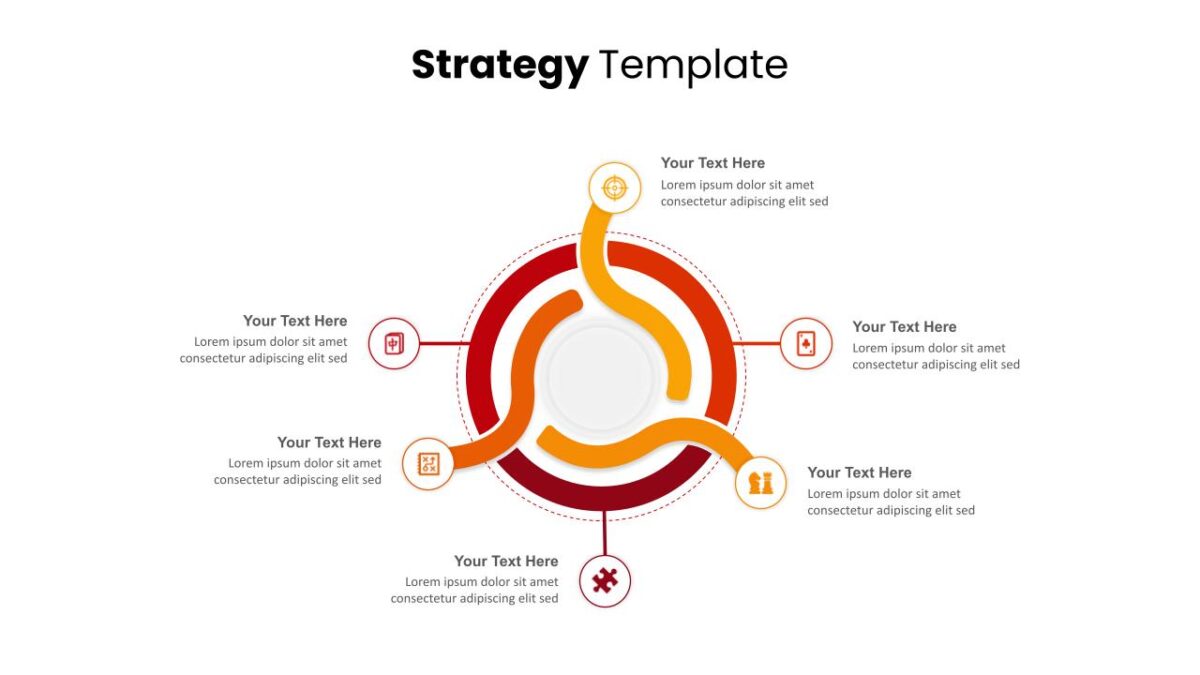 Strategy Template

Your Text Here
Lorem ipsum dolor sit amet consectetur adipiscing elit sed

Your Text Here
Lorem ipsum dolor sit amet consectetur adipiscing elit sed

Your Text Here
Lorem ipsum dolor sit amet consectetur adipiscing elit sed

Your Text Here
Lorem ipsum dolor sit amet consectetur adipiscing elit sed

Your Text Here
Lorem ipsum dolor sit amet consectetur adipiscing elit sed

Your Text Here
Lorem ipsum dolor sit amet consectetur adipiscing elit sed